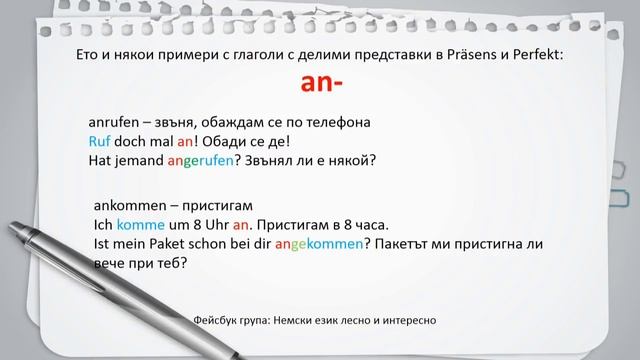 Ето и някои примери с глаголи с делими представки в Präsens и Perfekt:

an-

anrufen – звъня, обаждам се по телефона
Ruf doch mal an! Обади се де!
Hat jemand angerufen? Звънял ли е някой?

ankommen – пристигам
Ich komme um 8 Uhr an. Пристигам в 8 часа.
Ist mein Paket schon bei dir angekommen? Пакетът ми пристигна ли вече при теб?

Фейсбук група: Немски език лесно и интересно